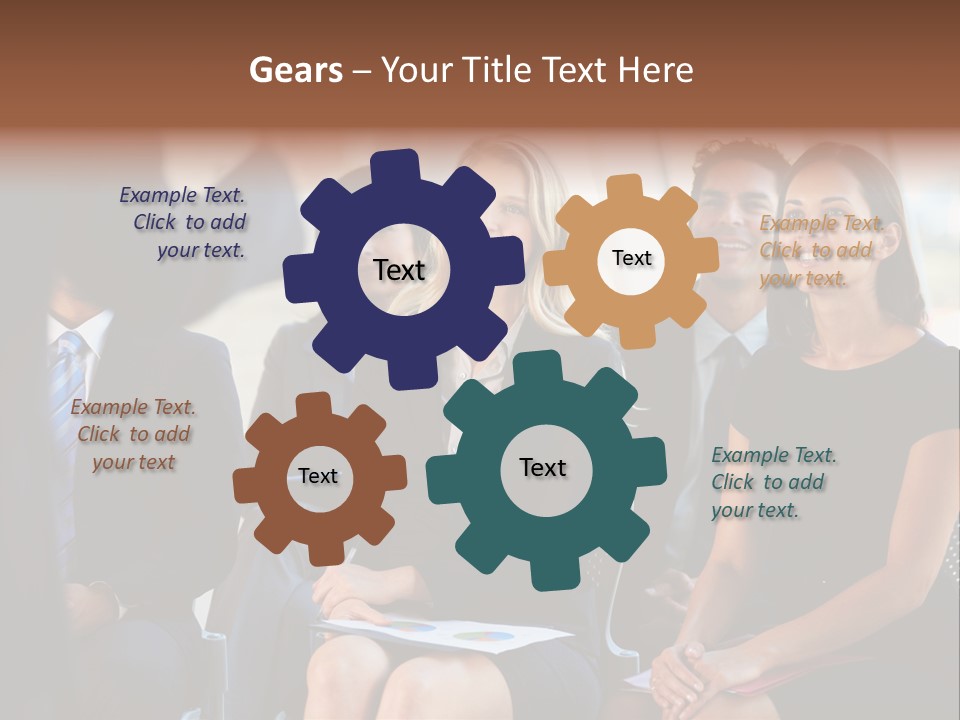 Gears – Your Title Text Here

Example Text. Click to add your text.

Text

Text

Example Text. Click to add your text.

Example Text. Click to add your text

Text

Text

Example Text. Click to add your text.